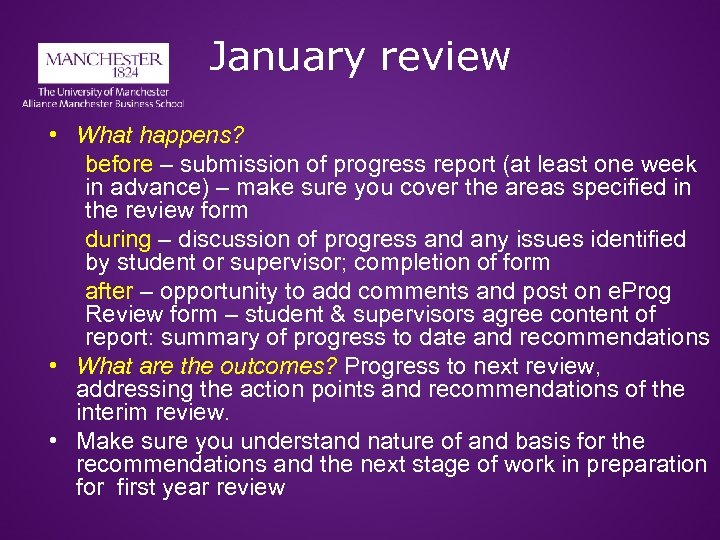 MANCHESTER
1824
The University of Manchester
Alliance Manchester Business School

January review

• What happens?

before – submission of progress report (at least one week in advance) – make sure you cover the areas specified in the review form

during – discussion of progress and any issues identified by student or supervisor; completion of form

after – opportunity to add comments and post on eProg Review form – student & supervisors agree content of report: summary of progress to date and recommendations

• What are the outcomes? Progress to next review, addressing the action points and recommendations of the interim review.

• Make sure you understand nature of and basis for the recommendations and the next stage of work in preparation for first year review